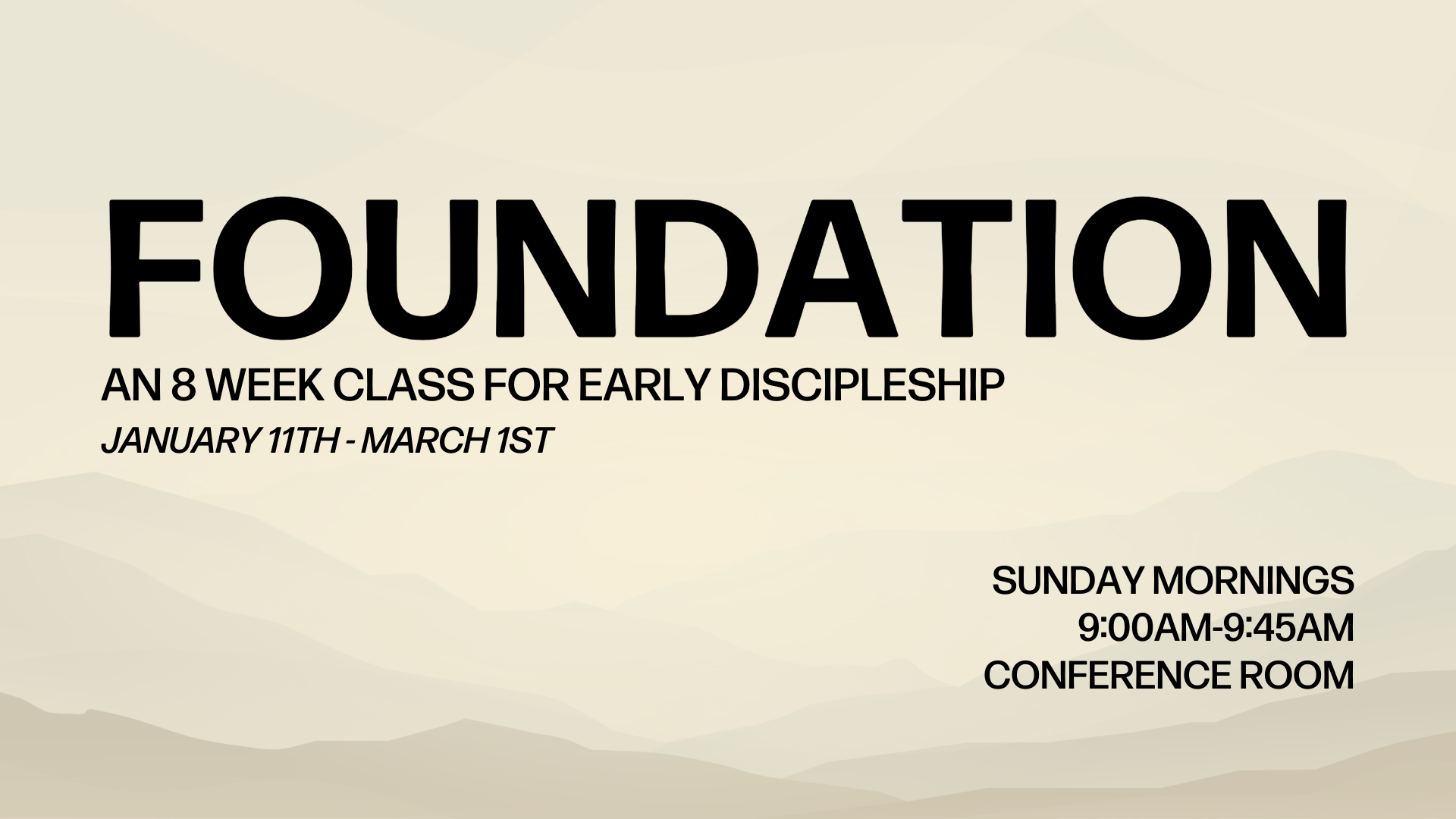 FOUNDATION

AN 8 WEEK CLASS FOR EARLY DISCIPLESHIP

JANUARY 11TH - MARCH 1ST

SUNDAY MORNINGS
9:00AM-9:45AM
CONFERENCE ROOM